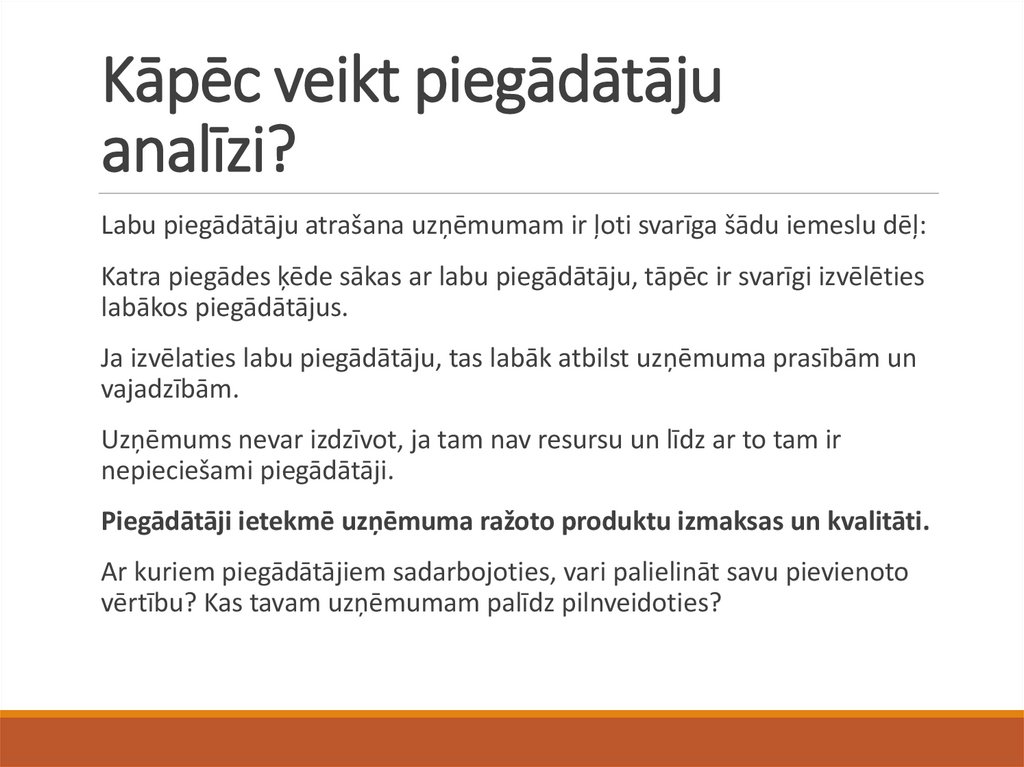 Kāpēc veikt piegādātāju analīzi?

Labu piegādātāju atrašana uzņēmumam ir ļoti svarīga šādu iemeslu dēļ:

Katra piegādes ķēde sākas ar labu piegādātāju, tāpēc ir svarīgi izvēlēties labākos piegādātājus.

Ja izvēlaties labu piegādātāju, tas labāk atbilst uzņēmuma prasībām un vajadzībām.

Uzņēmums nevar izdzīvot, ja tam nav resursu un līdz ar to tam ir nepieciešami piegādātāji.

Piegādātāji ietekmē uzņēmuma ražoto produktu izmaksas un kvalitāti.

Ar kuriem piegādātājiem sadarbojoties, vari palielināt savu pievienoto vērtību? Kas tavam uzņēmumam palīdz pilnveidoties?